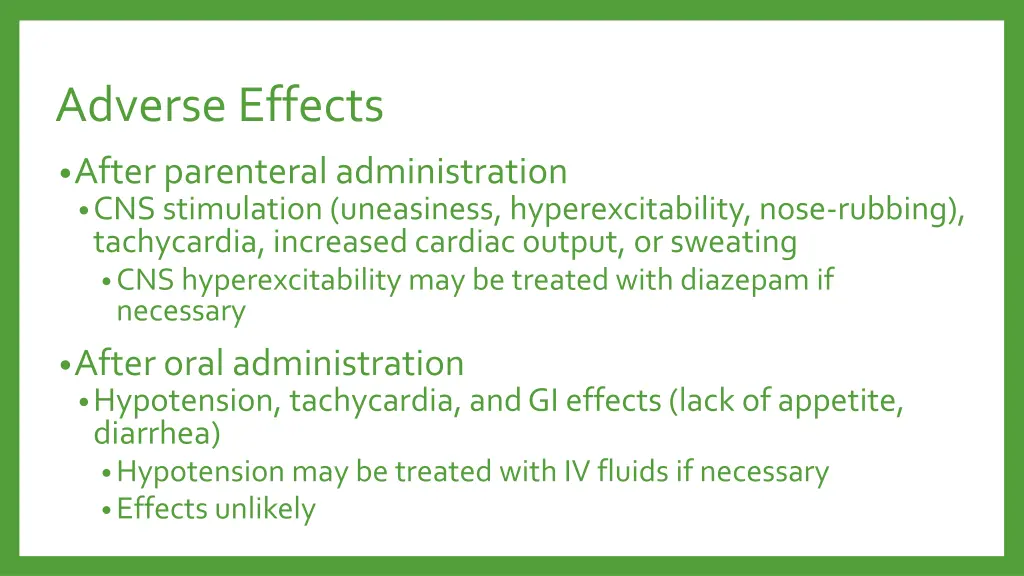 Adverse Effects

• After parenteral administration
• CNS stimulation (uneasiness, hyperexcitability, nose-rubbing), tachycardia, increased cardiac output, or sweating
• CNS hyperexcitability may be treated with diazepam if necessary

• After oral administration
• Hypotension, tachycardia, and GI effects (lack of appetite, diarrhea)
• Hypotension may be treated with IV fluids if necessary
• Effects unlikely